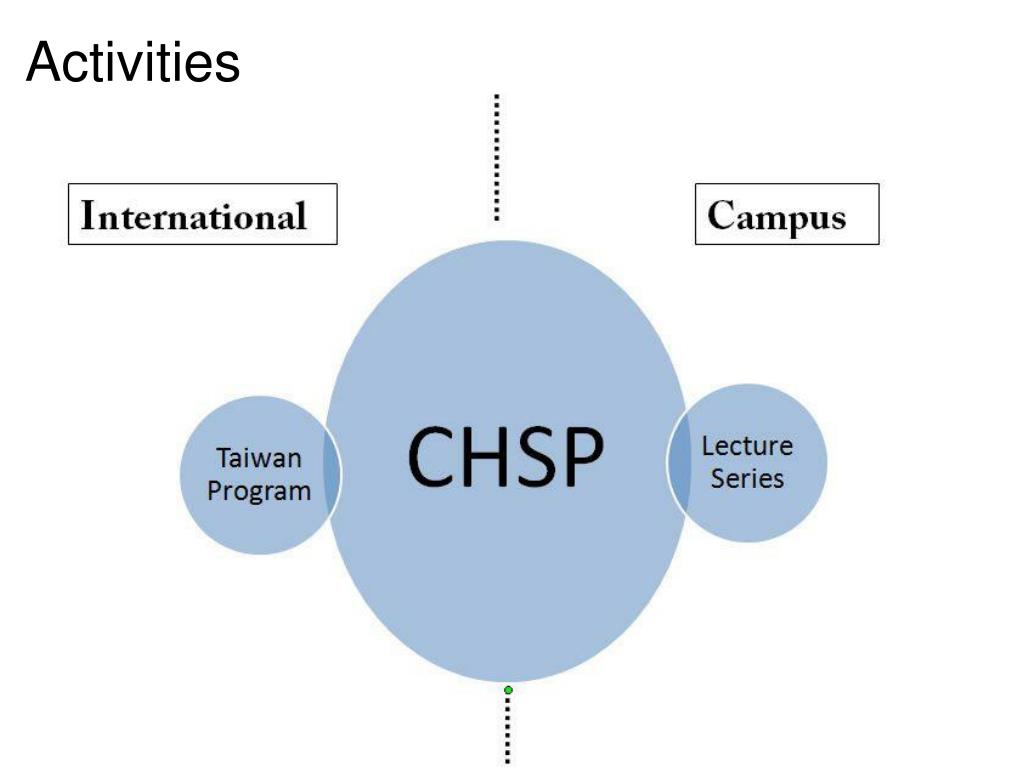 Activities

International

Campus

Taiwan Program

CHSP

Lecture Series